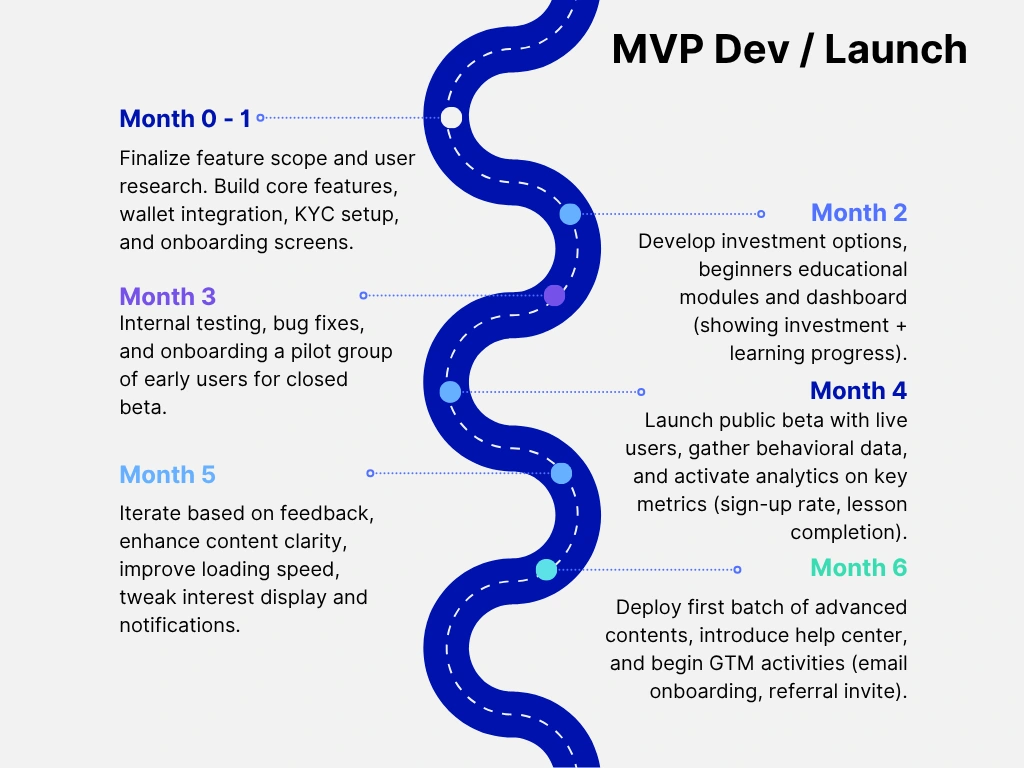 MVP Dev / Launch

Month 0 - 1
Finalize feature scope and user research. Build core features, wallet integration, KYC setup, and onboarding screens.

Month 2
Develop investment options, beginners educational modules and dashboard (showing investment + learning progress).

Month 3
Internal testing, bug fixes, and onboarding a pilot group of early users for closed beta.

Month 4
Launch public beta with live users, gather behavioral data, and activate analytics on key metrics (sign-up rate, lesson completion).

Month 5
Iterate based on feedback, enhance content clarity, improve loading speed, tweak interest display and notifications.

Month 6
Deploy first batch of advanced contents, introduce help center, and begin GTM activities (email onboarding, referral invite).